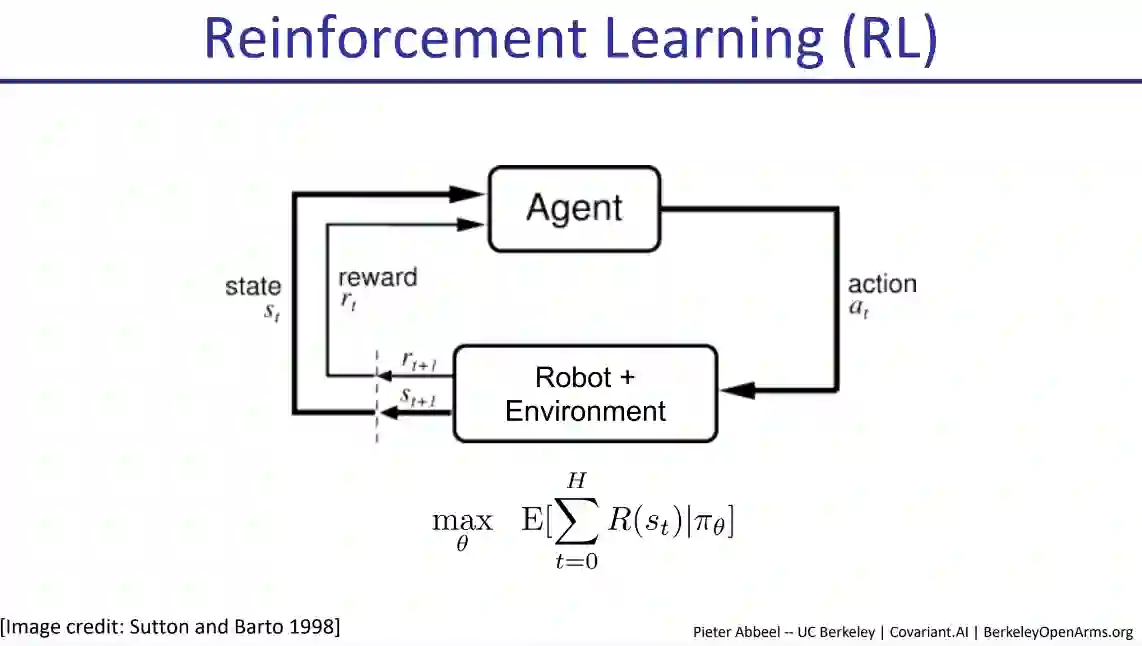 Reinforcement Learning (RL)

Agent

state
$s_t$

reward
$r_t$

action
$a_t$

$r_{t+1}$

$s_{t+1}$

Robot + Environment

$\max_{\theta} \quad \mathrm{E}[\sum_{t=0}^{H} R(s_t)|\pi_\theta]$

[Image credit: Sutton and Barto 1998]

Pieter Abbeel -- UC Berkeley | Covariant.AI | BerkeleyOpenArms.org